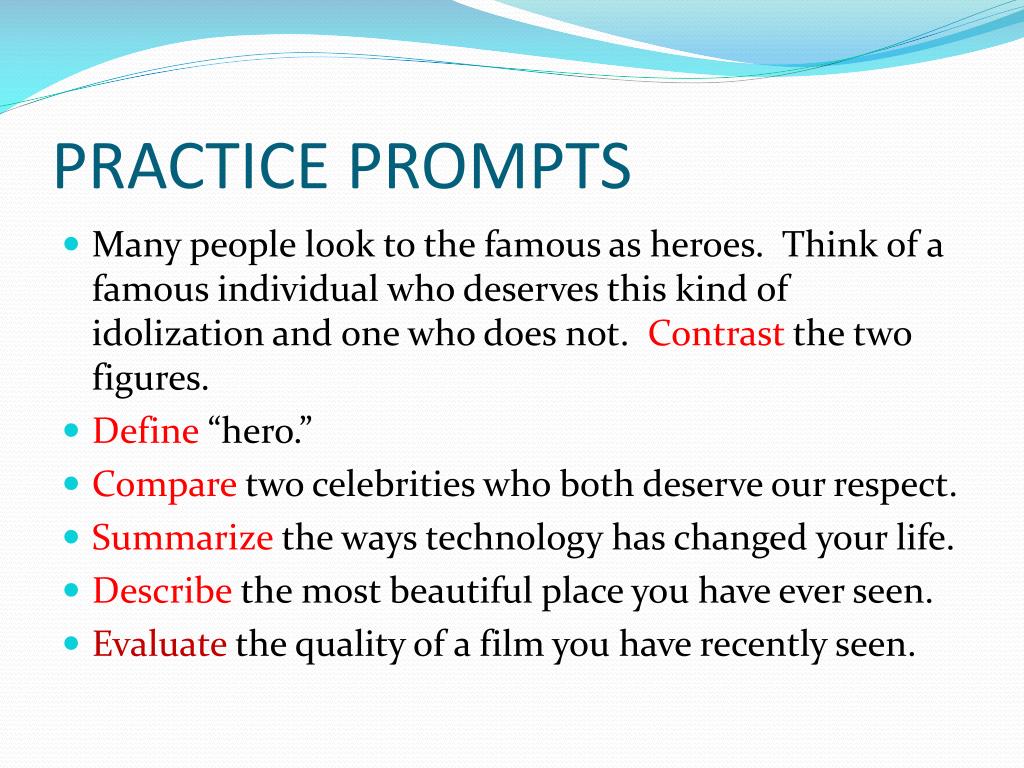 PRACTICE PROMPTS

- Many people look to the famous as heroes. Think of a famous individual who deserves this kind of idolization and one who does not. Contrast the two figures.
- Define “hero.”
- Compare two celebrities who both deserve our respect.
- Summarize the ways technology has changed your life.
- Describe the most beautiful place you have ever seen.
- Evaluate the quality of a film you have recently seen.